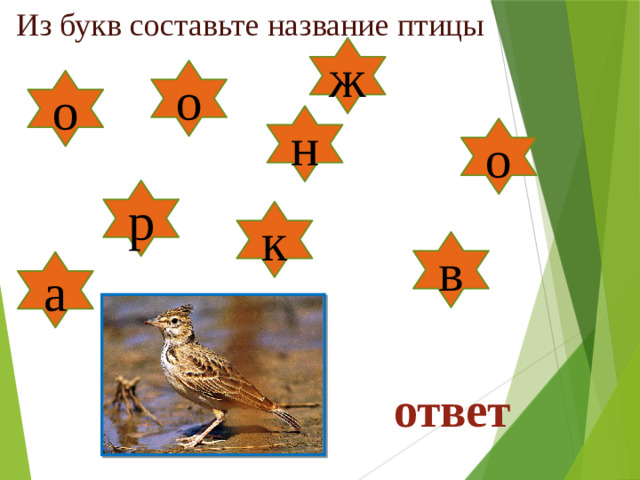 Из букв составьте название птицы

ж

о

о

н

о

р

к

в

а

ответ